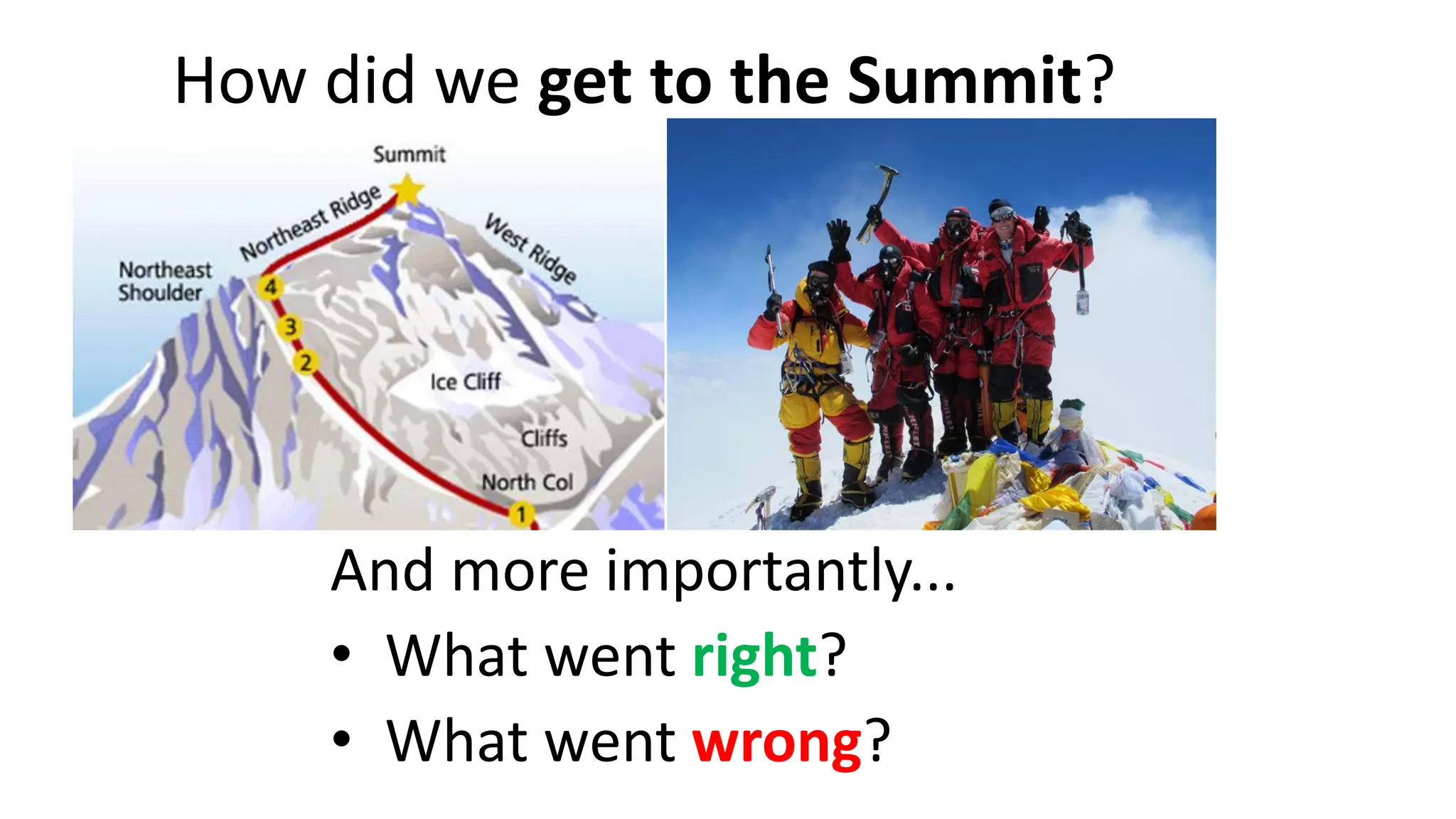 How did we get to the Summit?

Summit
Northeast Ridge
West Ridge
Northeast Shoulder
4
3
2
Ice Cliff
Cliffs
North Col
1

And more importantly...
• What went right?
• What went wrong?